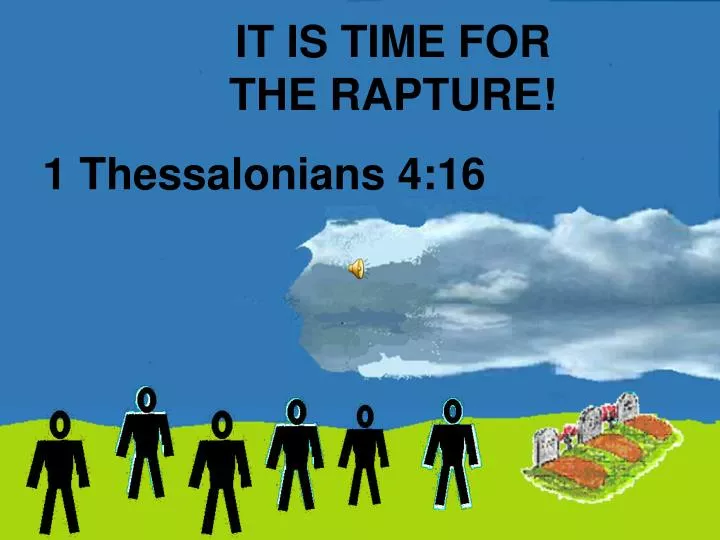 IT IS TIME FOR THE RAPTURE!

1 Thessalonians 4:16